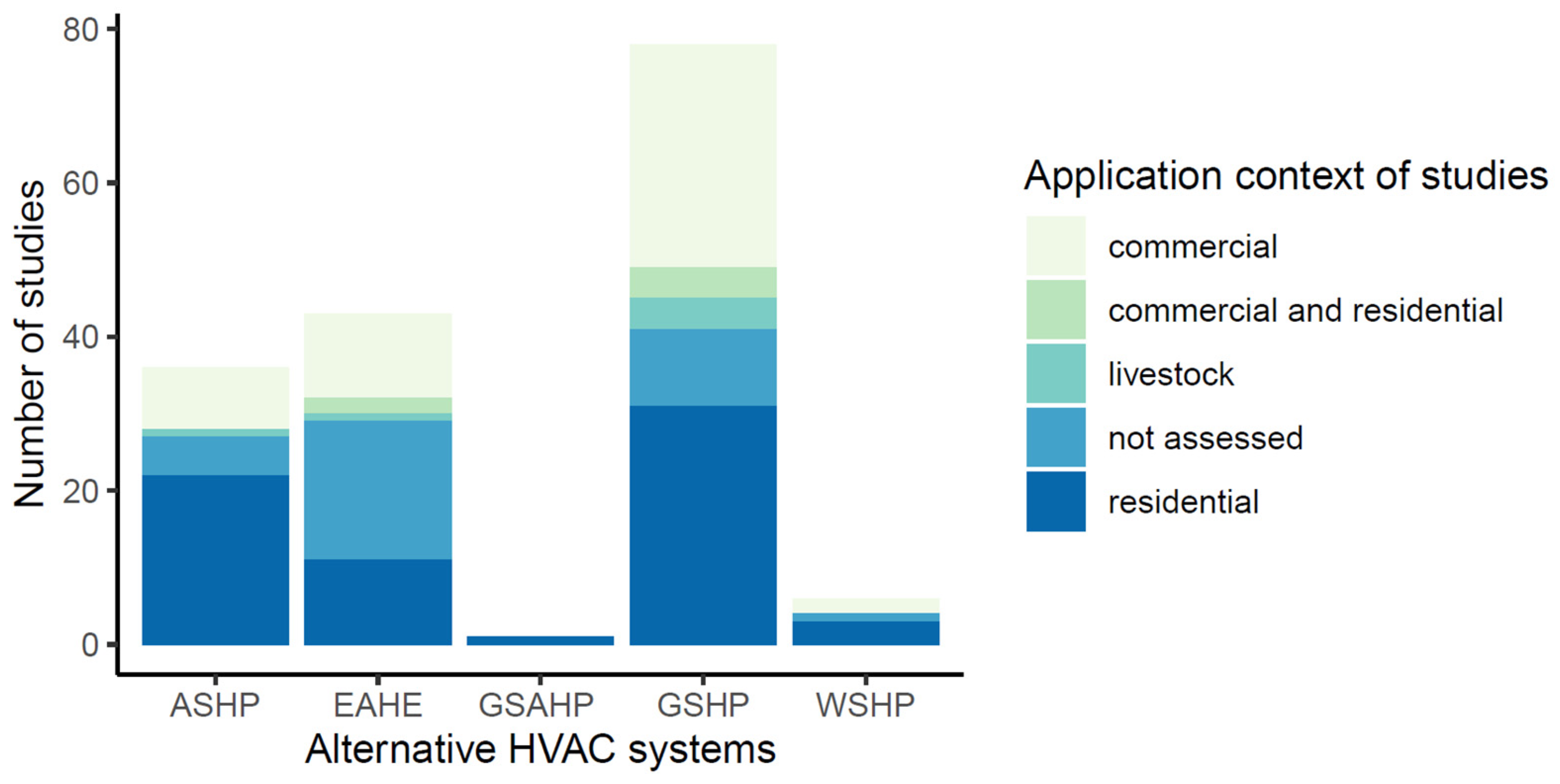 Number of studies
80
60
40
20
0
ASHP
EAHE
GSAHP
GSHP
WSHP
Alternative HVAC systems

Application context of studies
commercial
commercial and residential
livestock
not assessed
residential